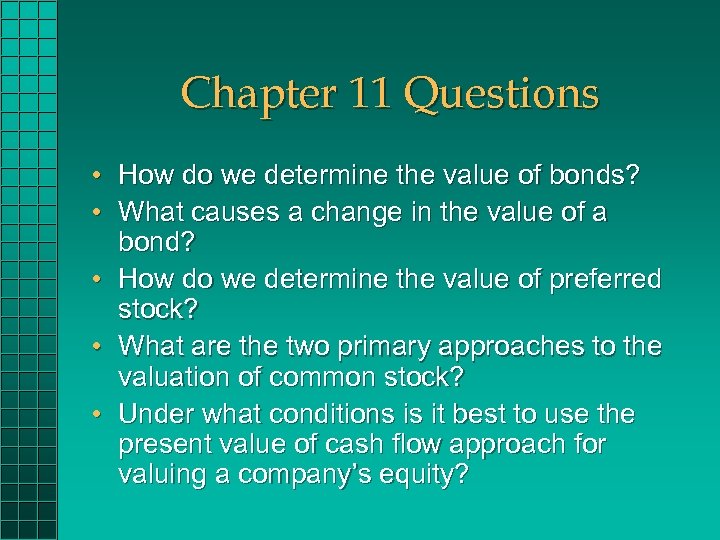 Chapter 11 Questions

• How do we determine the value of bonds?
• What causes a change in the value of a bond?
• How do we determine the value of preferred stock?
• What are the two primary approaches to the valuation of common stock?
• Under what conditions is it best to use the present value of cash flow approach for valuing a company's equity?